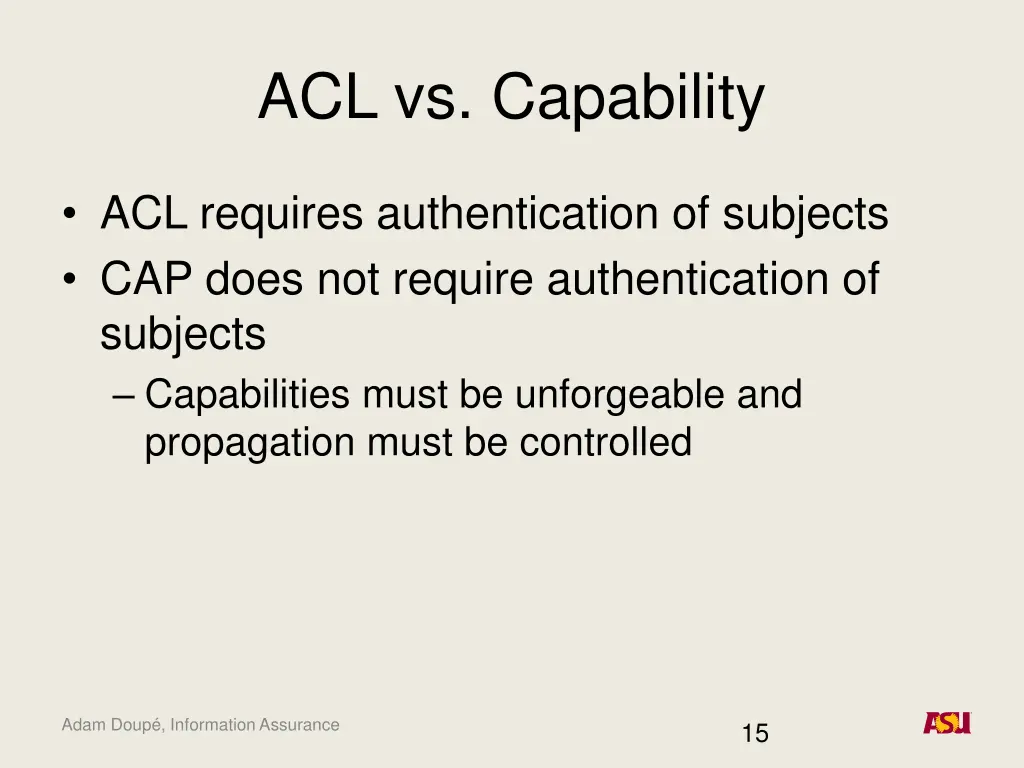 ACL vs. Capability

• ACL requires authentication of subjects
• CAP does not require authentication of subjects
– Capabilities must be unforgeable and propagation must be controlled

Adam Doupé, Information Assurance

15

ASU